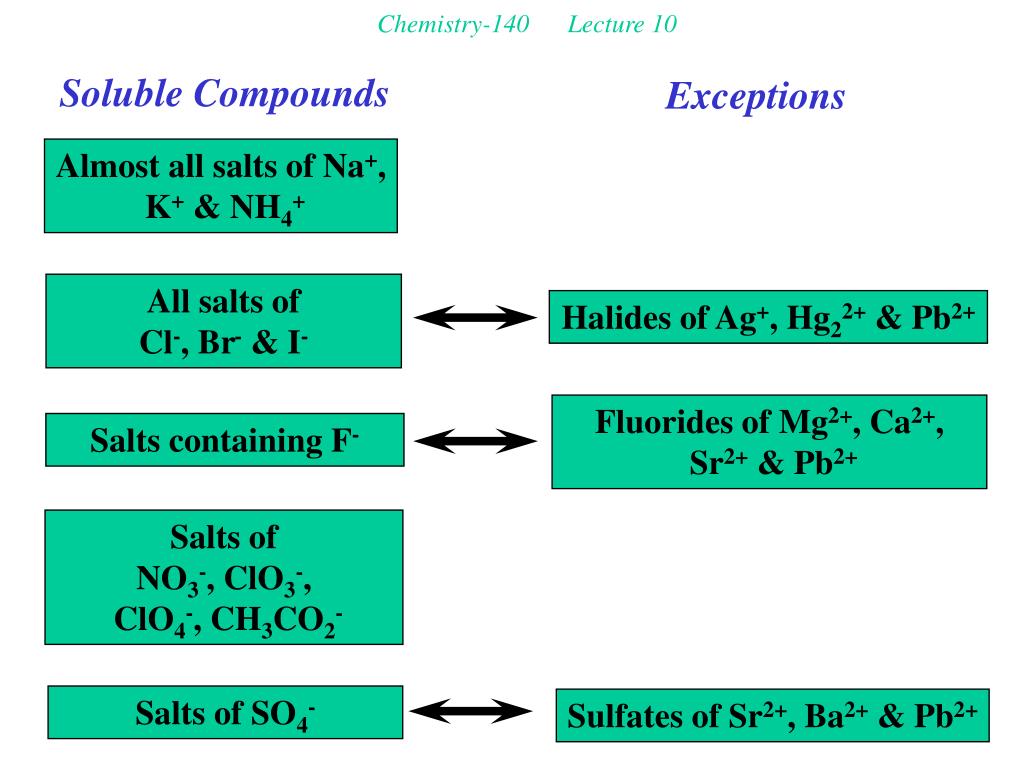 Chemistry-140 Lecture 10

Soluble Compounds

Exceptions

Almost all salts of $Na^+$, $K^+$ & $NH_4^+$

All salts of $Cl^-$, $Br^-$ & $I^-$

Halides of $Ag^+$, $Hg_2^{2+}$ & $Pb^{2+}$

Salts containing $F^-$

Fluorides of $Mg^{2+}$, $Ca^{2+}$, $Sr^{2+}$ & $Pb^{2+}$

Salts of $NO_3^-$, $ClO_3^-$, $ClO_4^-$, $CH_3CO_2^-$

Salts of $SO_4^-$

Sulfates of $Sr^{2+}$, $Ba^{2+}$ & $Pb^{2+}$